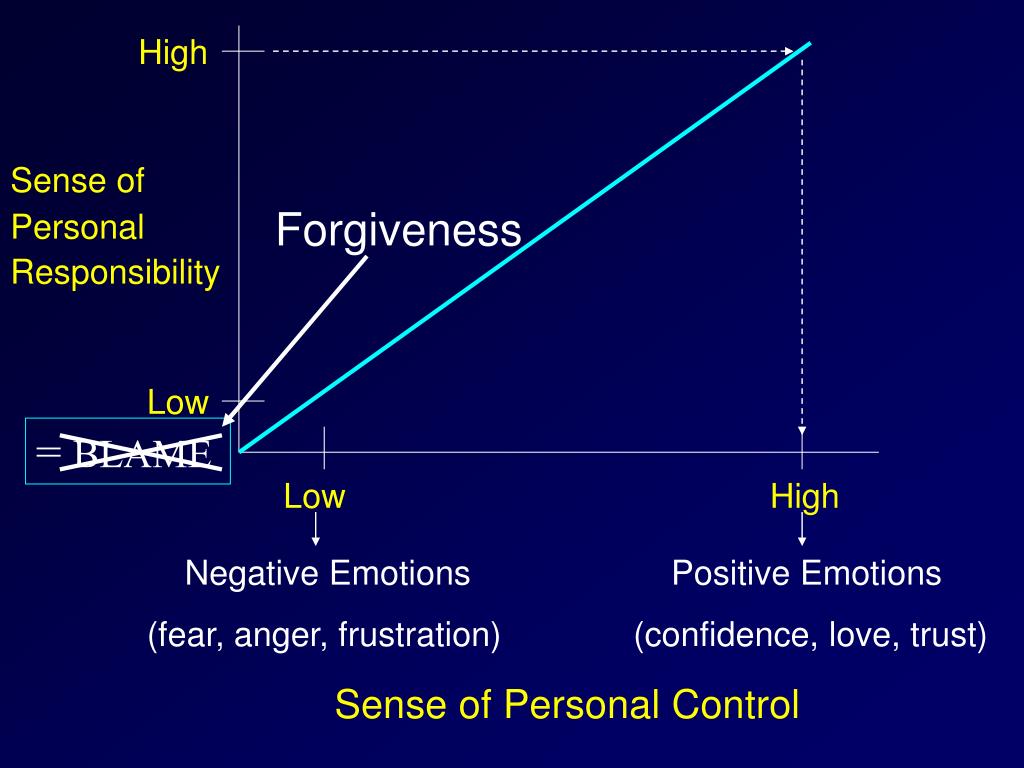 High

Sense of Personal Responsibility

Forgiveness

Low

= BLAME

Low

High

Negative Emotions

(fear, anger, frustration)

Positive Emotions

(confidence, love, trust)

Sense of Personal Control